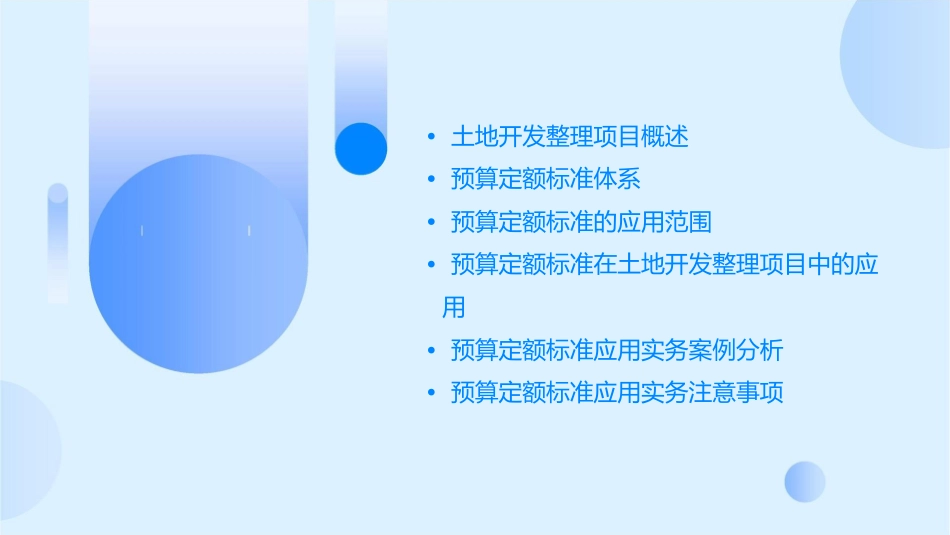 • 土地开发整理项目概述
• 预算定额标准体系
• 预算定额标准的应用范围
• 预算定额标准在土地开发整理项目中的应用
• 预算定额标准应用实务案例分析
• 预算定额标准应用实务注意事项